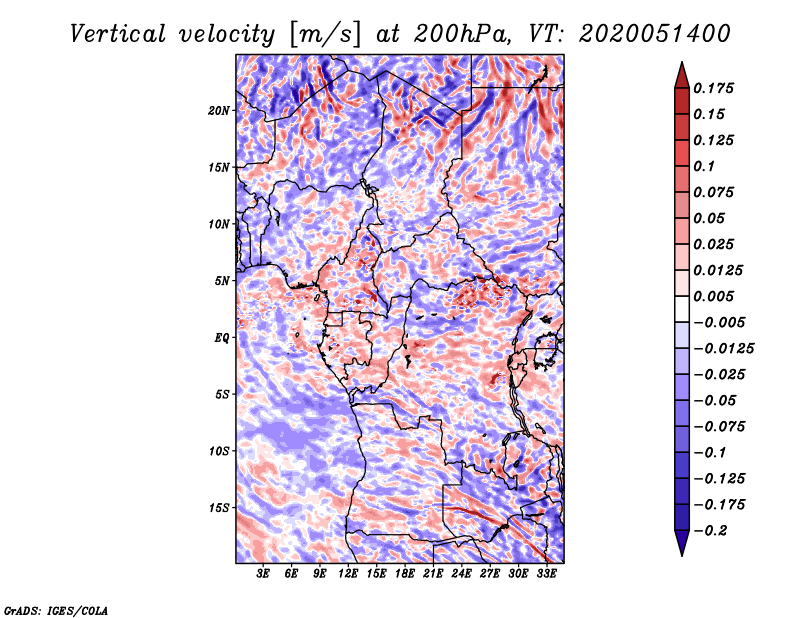 Vertical velocity [m/s] at 200hPa, VT: 2020051400

20N
15N
10N
5N
EQ
5S
10S
15S

3E 6E 9E 12E 15E 18E 21E 24E 27E 30E 33E

0.175
0.15
0.125
0.1
0.075
0.05
0.025
0.0125
0.005
−0.005
−0.0125
−0.025
−0.05
−0.075
−0.1
−0.125
−0.175
−0.2

GrADS: IGES/COLA